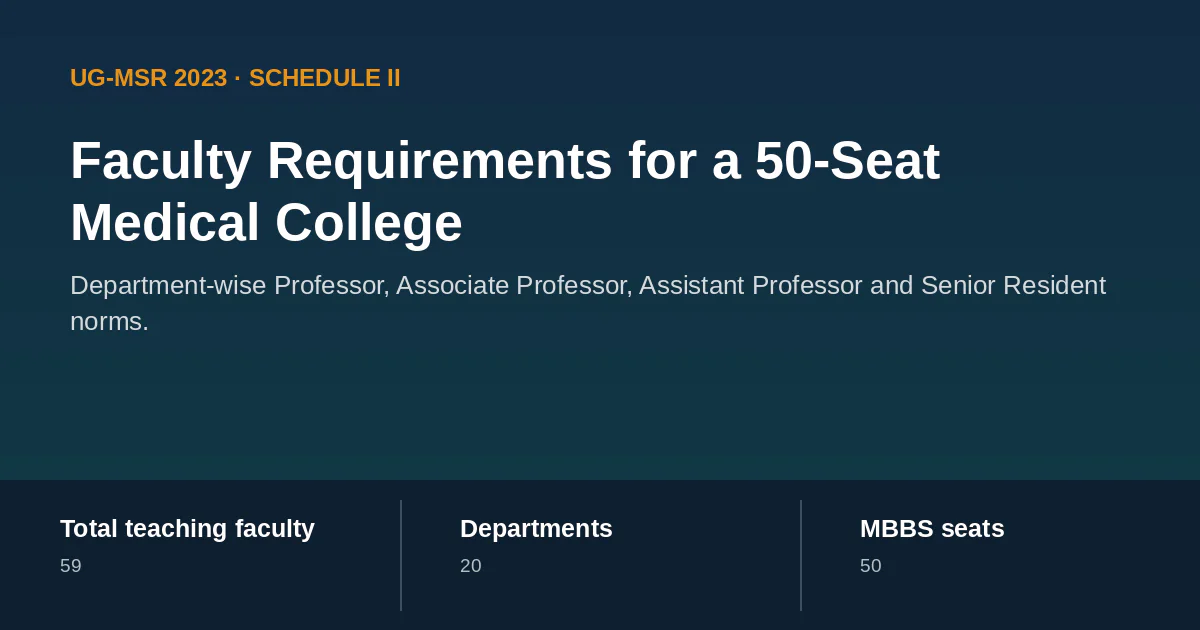 UG-MSR 2023 · SCHEDULE II

Faculty Requirements for a 50-Seat Medical College

Department-wise Professor, Associate Professor, Assistant Professor and Senior Resident norms.

Total teaching faculty
59

Departments
20

MBBS seats
50